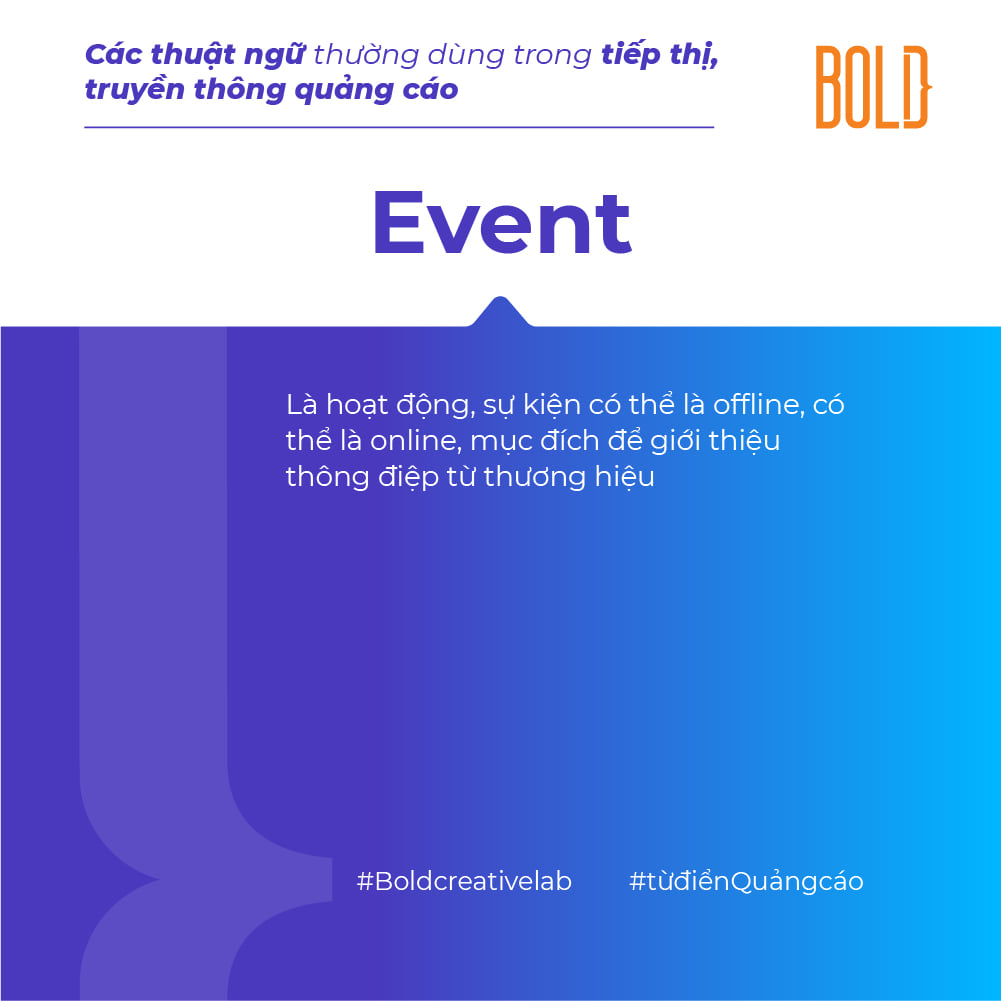 Các thuật ngữ thường dùng trong tiếp thị, truyền thông quảng cáo

BOLD

Event

Là hoạt động, sự kiện có thể là offline, có thể là online, mục đích để giới thiệu thông điệp từ thương hiệu

#Boldcreativelab #từđiểnQuảngcáo